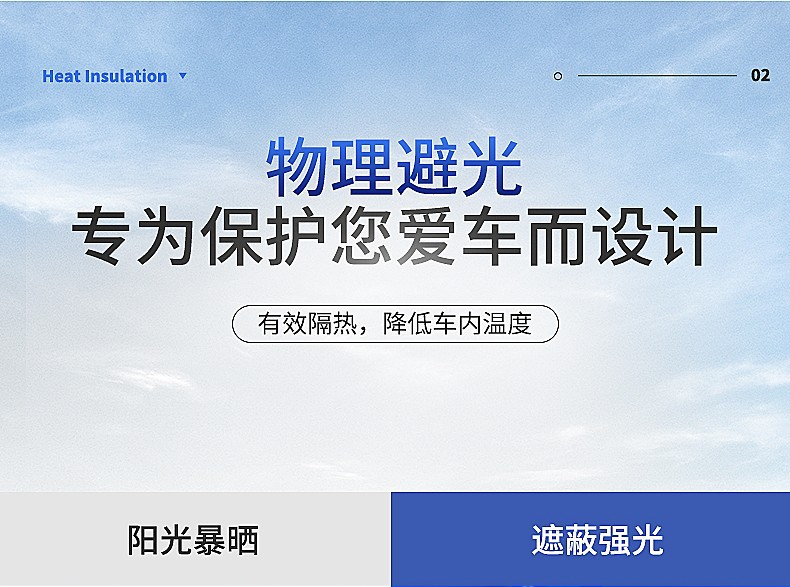 Heat Insulation

02

物理避光
专为保护您爱车而设计

有效隔热，降低车内温度

阳光暴晒

遮蔽强光